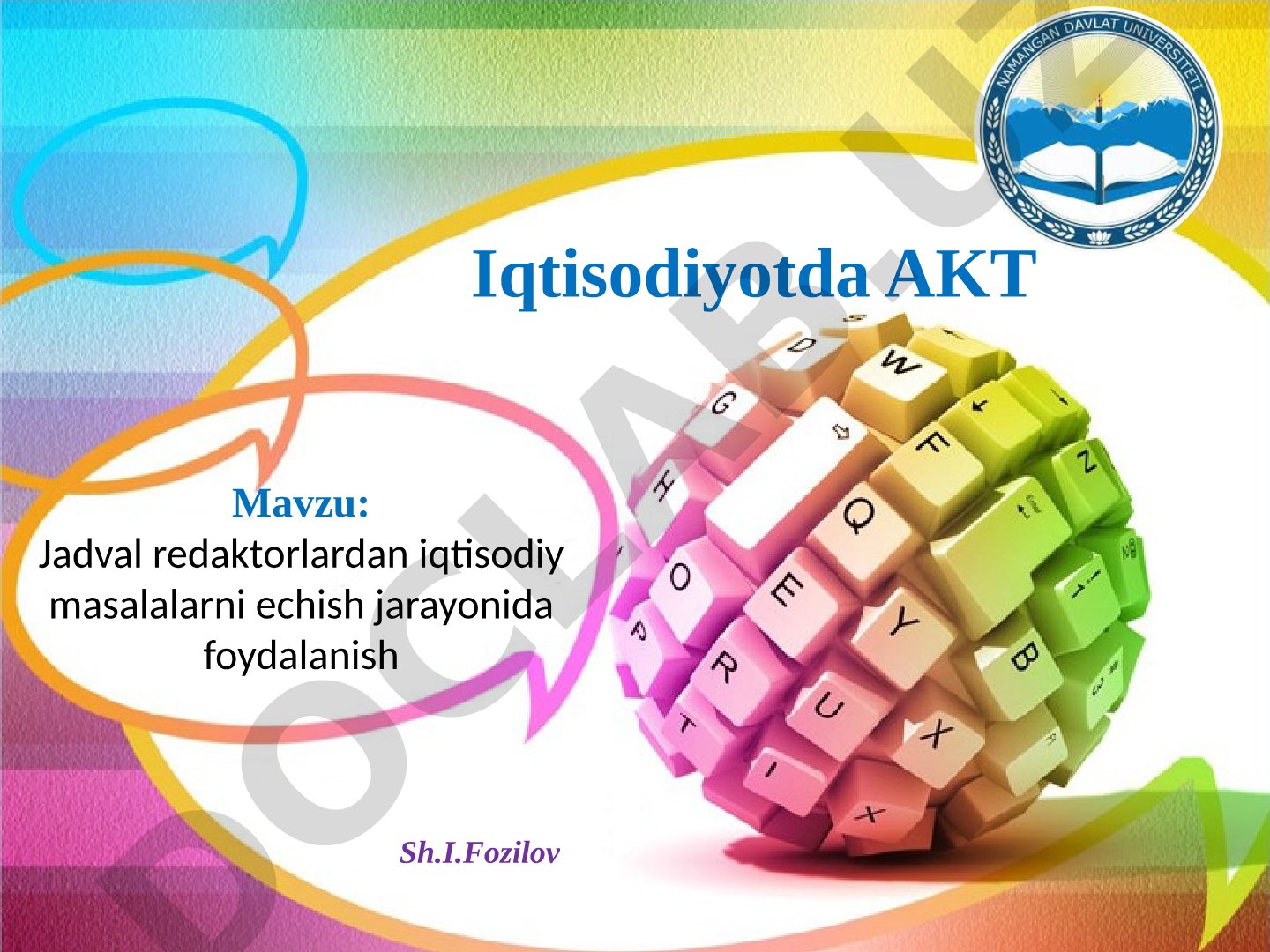 NAMANGAN DAVLAT UNIVERSITETI

Iqtisodiyotda AKT

Mavzu:
Jadval redaktorlardan iqtisodiy masalalarni echish jarayonida foydalanish

Sh.I.Fozilov

DOCLAB.UZ